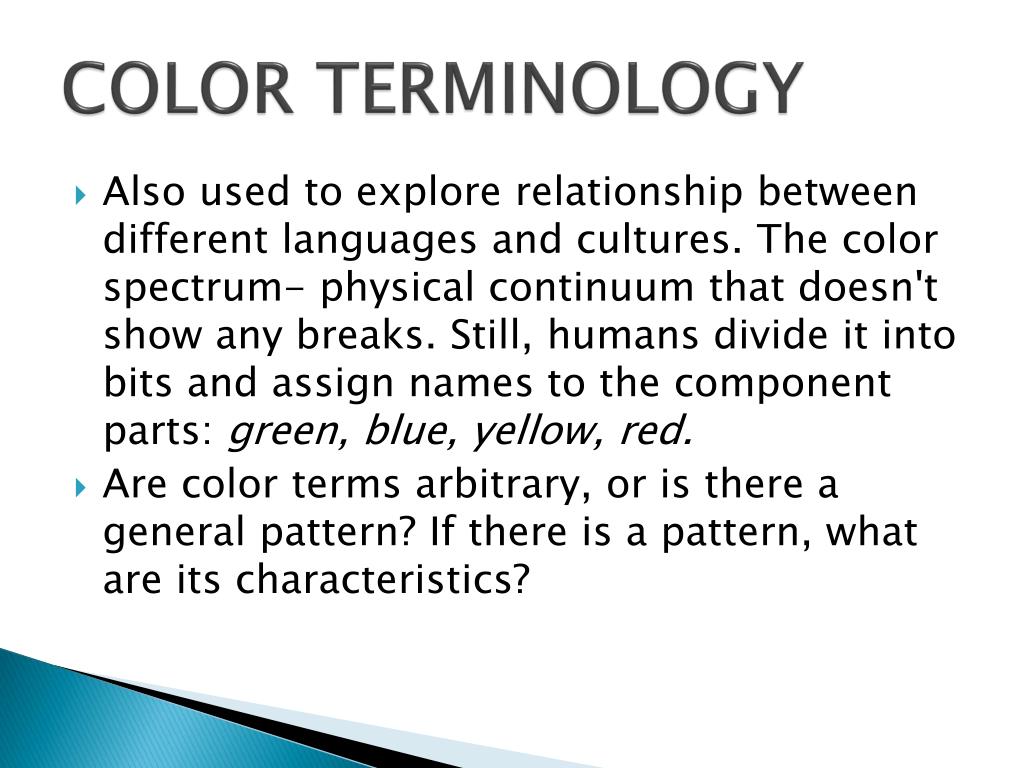 COLOR TERMINOLOGY

Also used to explore relationship between different languages and cultures. The color spectrum- physical continuum that doesn't show any breaks. Still, humans divide it into bits and assign names to the component parts: green, blue, yellow, red.

Are color terms arbitrary, or is there a general pattern? If there is a pattern, what are its characteristics?